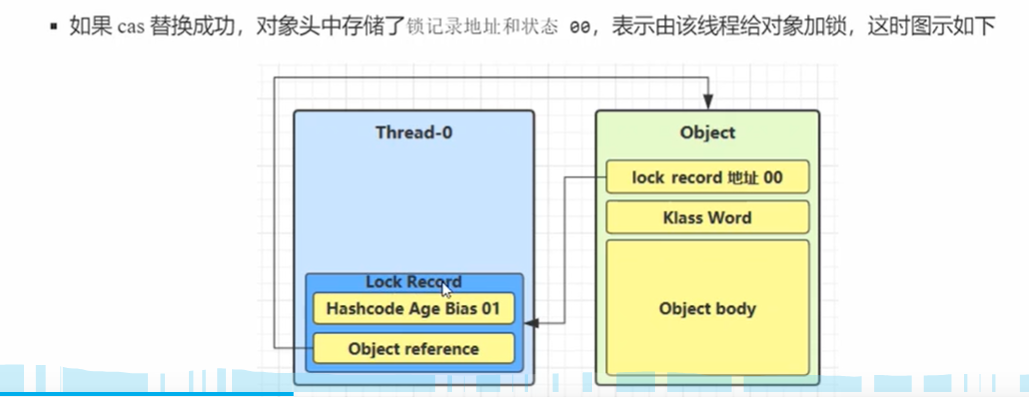 ▪ 如果 cas 替换成功，对象头中存储了锁记录地址和状态 00，表示由该线程给对象加锁，这时图示如下

Thread-0

Lock Record

Hashcode Age Bias 01

Object reference

Object

lock record 地址 00

Klass Word

Object body